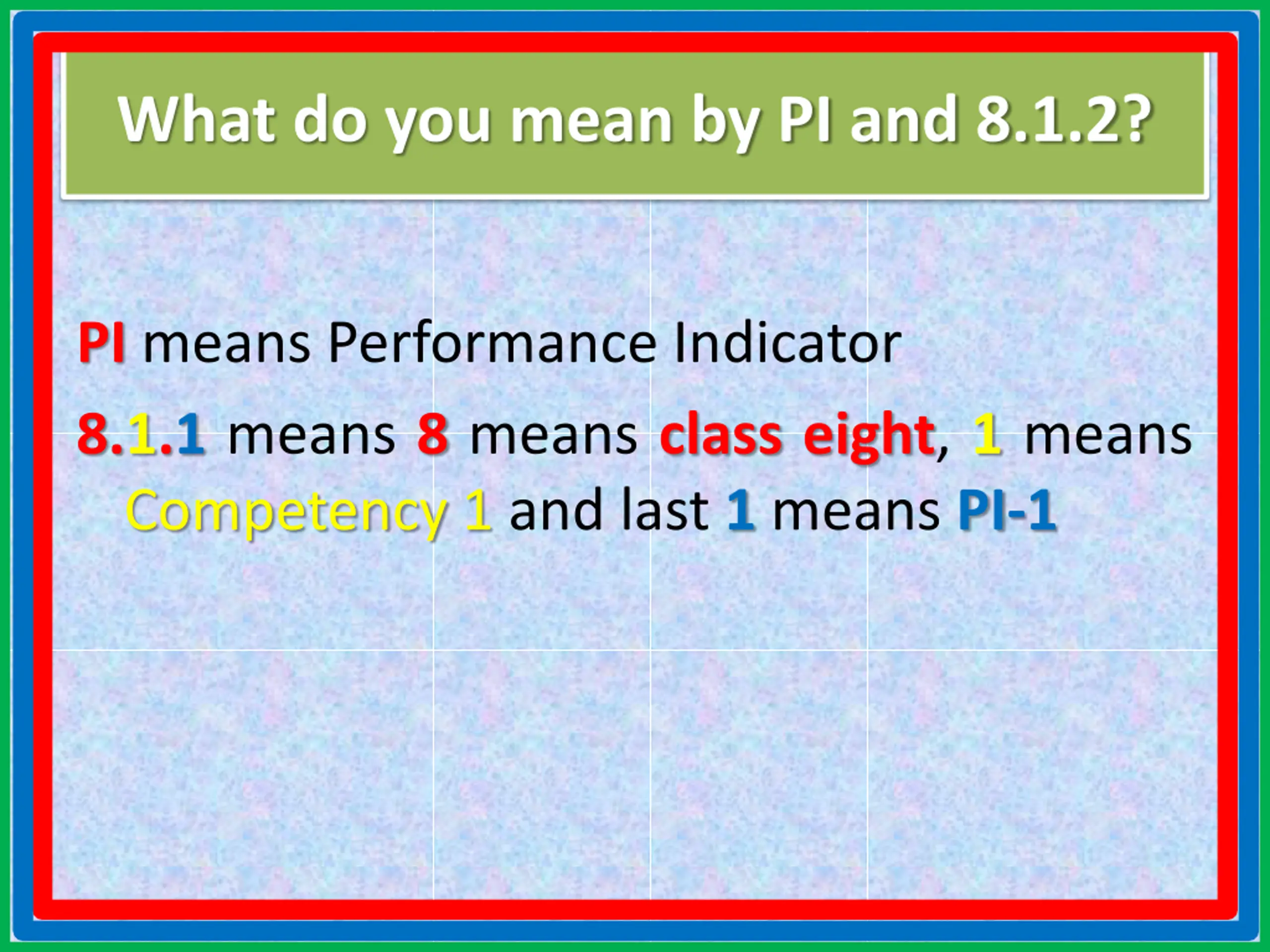 What do you mean by PI and 8.1.2?

PI means Performance Indicator

8.1.1 means 8 means class eight, 1 means Competency 1 and last 1 means PI-1